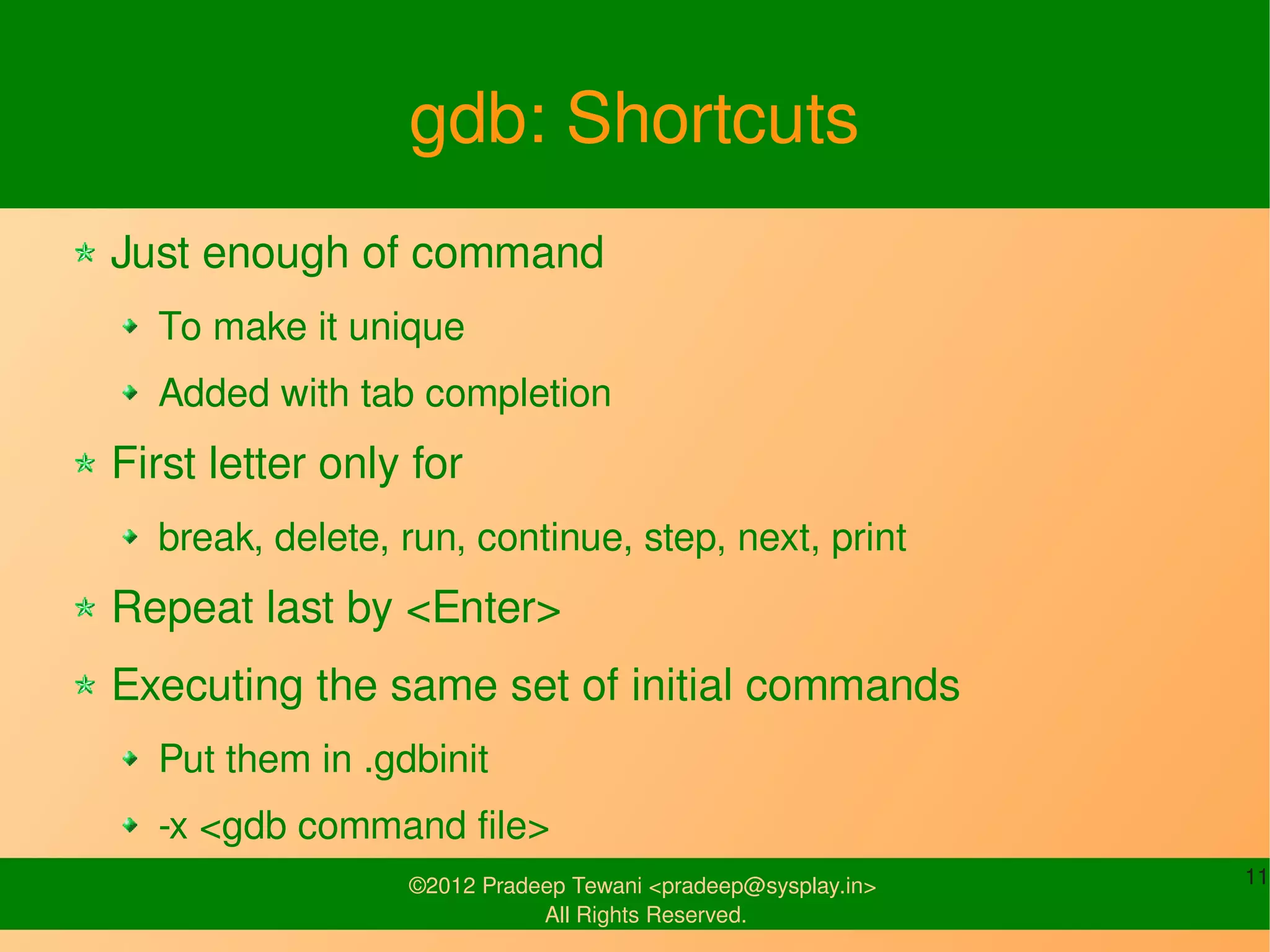 gdb: Shortcuts

Just enough of command

To make it unique

Added with tab completion

First letter only for

break, delete, run, continue, step, next, print

Repeat last by <Enter>

Executing the same set of initial commands

Put them in .gdbinit

-x <gdb command file>

©2012 Pradeep Tewani <pradeep@sysplay.in>
All Rights Reserved.

11